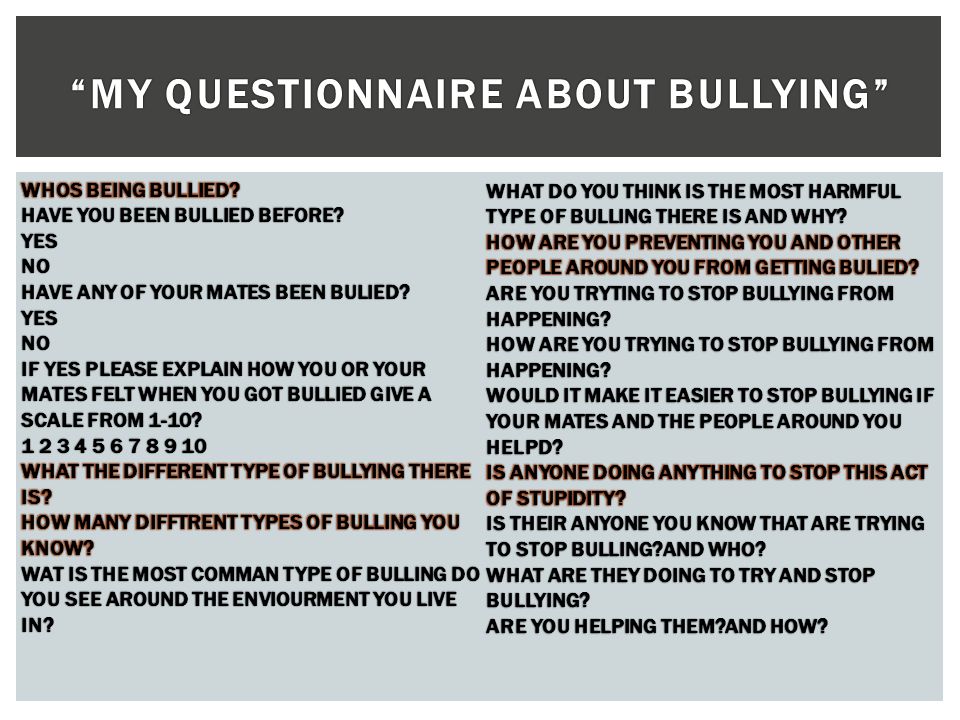 “MY QUESTIONNAIRE ABOUT BULLYING”

WHOS BEING BULLIED?
HAVE YOU BEEN BULLIED BEFORE?
YES
NO
HAVE ANY OF YOUR MATES BEEN BULIED?
YES
NO
IF YES PLEASE EXPLAIN HOW YOU OR YOUR MATES FELT WHEN YOU GOT BULLIED GIVE A SCALE FROM 1-10?
1 2 3 4 5 6 7 8 9 10
WHAT THE DIFFERENT TYPE OF BULLYING THERE IS?
HOW MANY DIFFTRENT TYPES OF BULLING YOU KNOW?
WAT IS THE MOST COMMAN TYPE OF BULLING DO YOU SEE AROUND THE ENVIOURMENT YOU LIVE IN?

WHAT DO YOU THINK IS THE MOST HARMFUL TYPE OF BULLING THERE IS AND WHY?
HOW ARE YOU PREVENTING YOU AND OTHER PEOPLE AROUND YOU FROM GETTING BULIED?
ARE YOU TRYTING TO STOP BULLYING FROM HAPPENING?
HOW ARE YOU TRYING TO STOP BULLYING FROM HAPPENING?
WOULD IT MAKE IT EASIER TO STOP BULLYING IF YOUR MATES AND THE PEOPLE AROUND YOU HELPD?
IS ANYONE DOING ANYTHING TO STOP THIS ACT OF STUPIDITY?
IS THEIR ANYONE YOU KNOW THAT ARE TRYING TO STOP BULLING?AND WHO?
WHAT ARE THEY DOING TO TRY AND STOP BULLYING?
ARE YOU HELPING THEM?AND HOW?